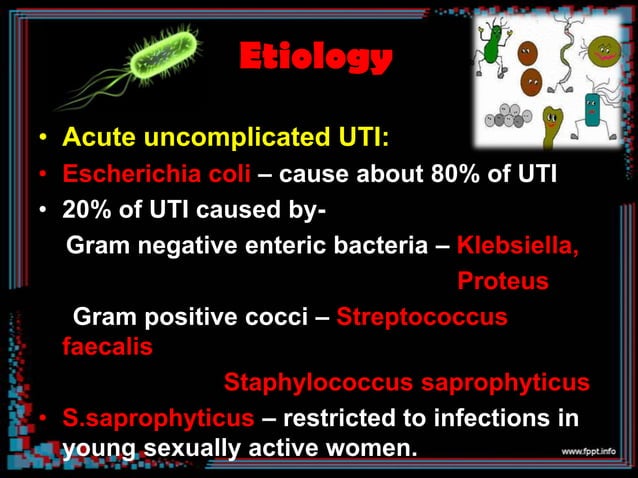 Etiology

• Acute uncomplicated UTI:
• Escherichia coli – cause about 80% of UTI
• 20% of UTI caused by-
Gram negative enteric bacteria – Klebsiella, Proteus
Gram positive cocci – Streptococcus faecalis
Staphylococcus saprophyticus
• S.saprophyticus – restricted to infections in young sexually active women.

www.fppt.info